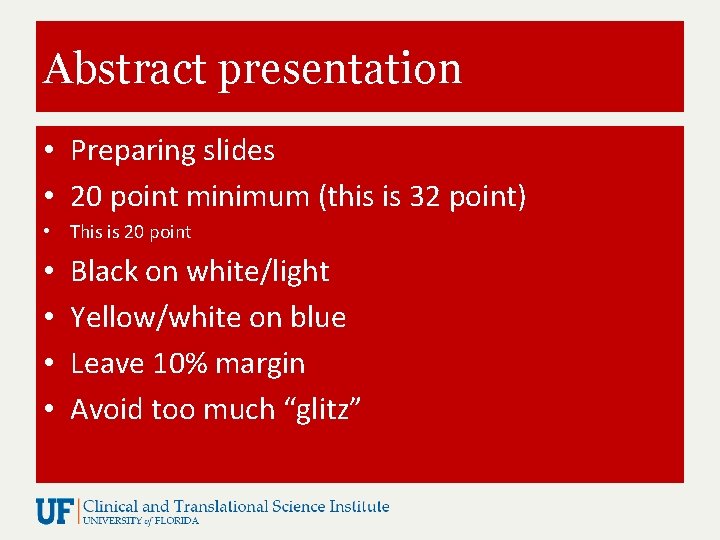 Abstract presentation

• Preparing slides
• 20 point minimum (this is 32 point)
• This is 20 point
• Black on white/light
• Yellow/white on blue
• Leave 10% margin
• Avoid too much “glitz”

UF Clinical and Translational Science Institute
UNIVERSITY of FLORIDA